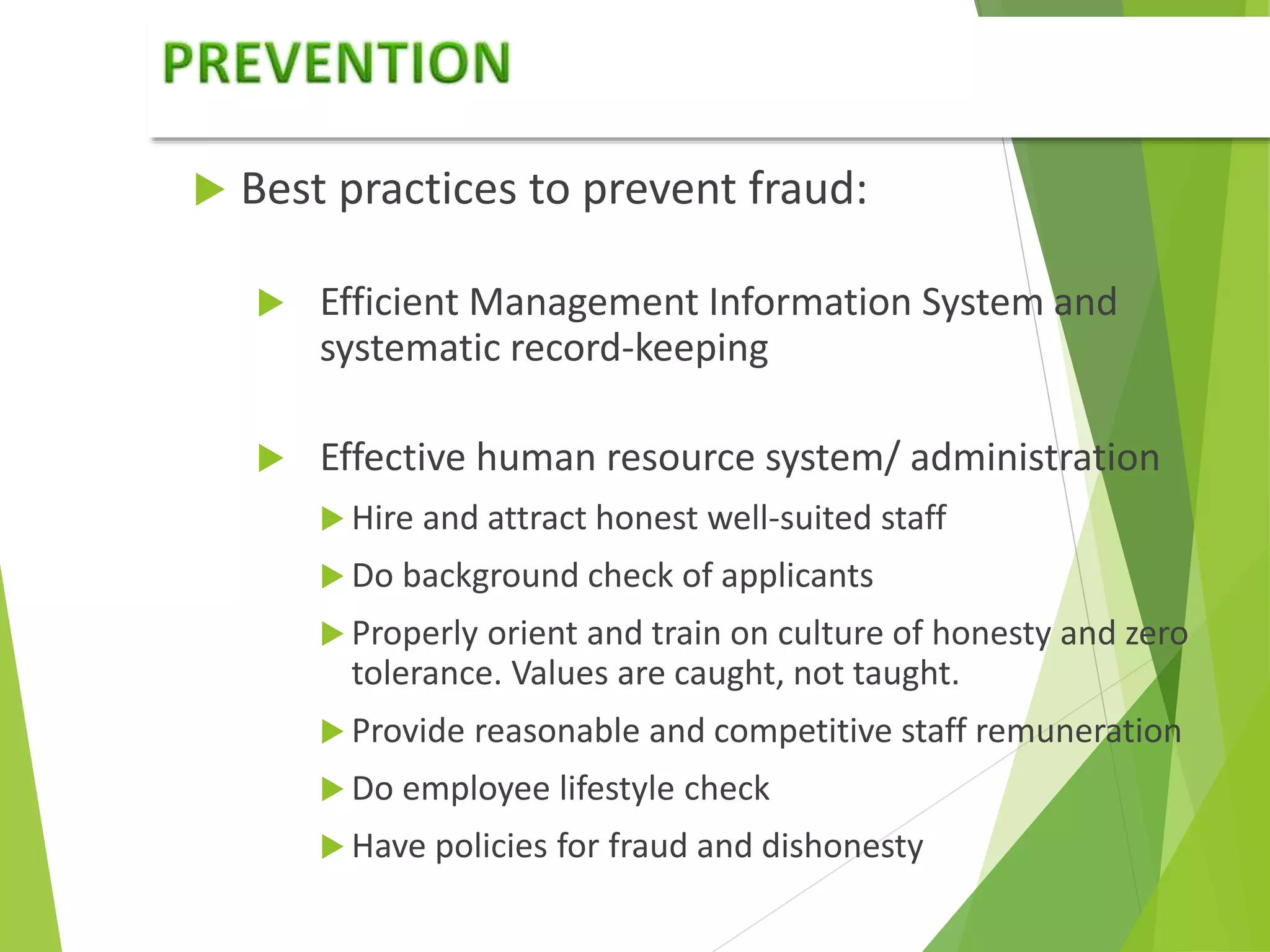 PREVENTION

Best practices to prevent fraud:

Efficient Management Information System and systematic record-keeping

Effective human resource system/ administration

Hire and attract honest well-suited staff

Do background check of applicants

Properly orient and train on culture of honesty and zero tolerance. Values are caught, not taught.

Provide reasonable and competitive staff remuneration

Do employee lifestyle check

Have policies for fraud and dishonesty